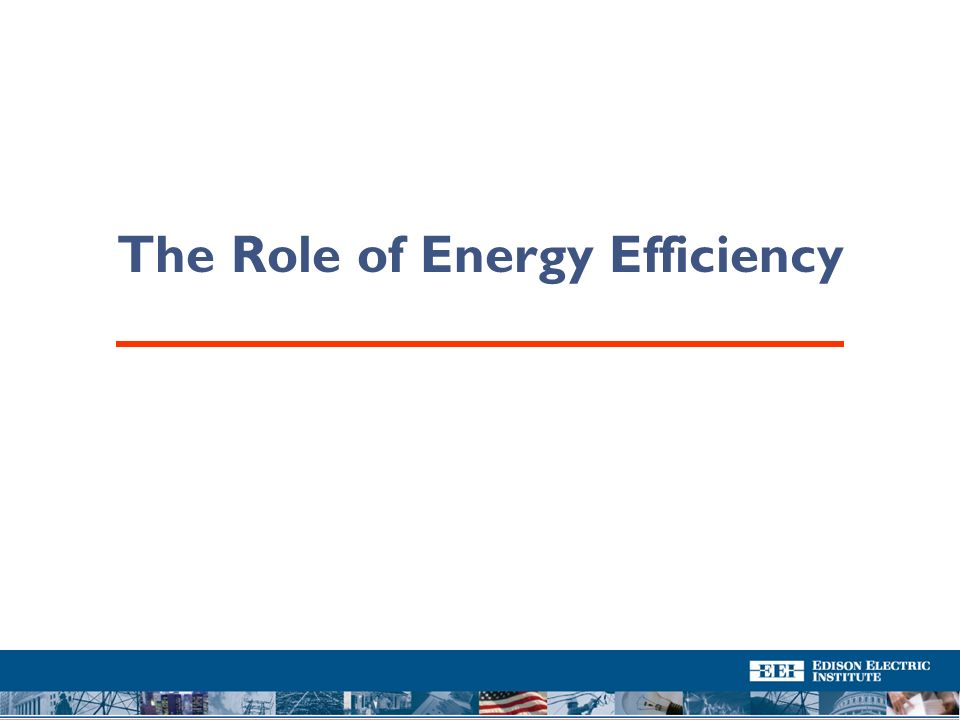 The Role of Energy Efficiency

EEI EDISON ELECTRIC INSTITUTE